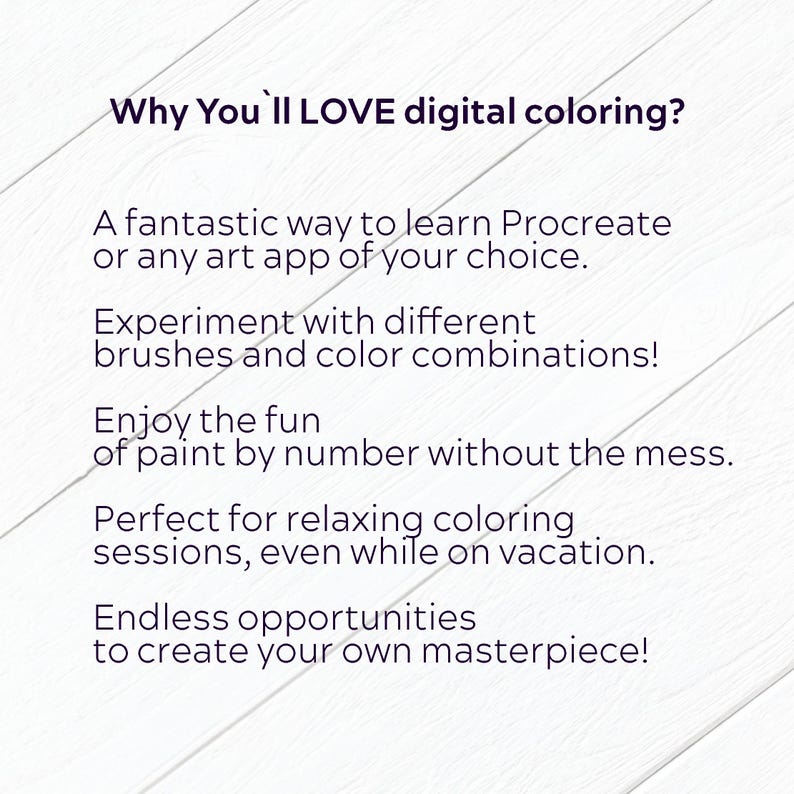 Why You`ll LOVE digital coloring?

A fantastic way to learn Procreate or any art app of your choice.

Experiment with different brushes and color combinations!

Enjoy the fun of paint by number without the mess.

Perfect for relaxing coloring sessions, even while on vacation.

Endless opportunities to create your own masterpiece!